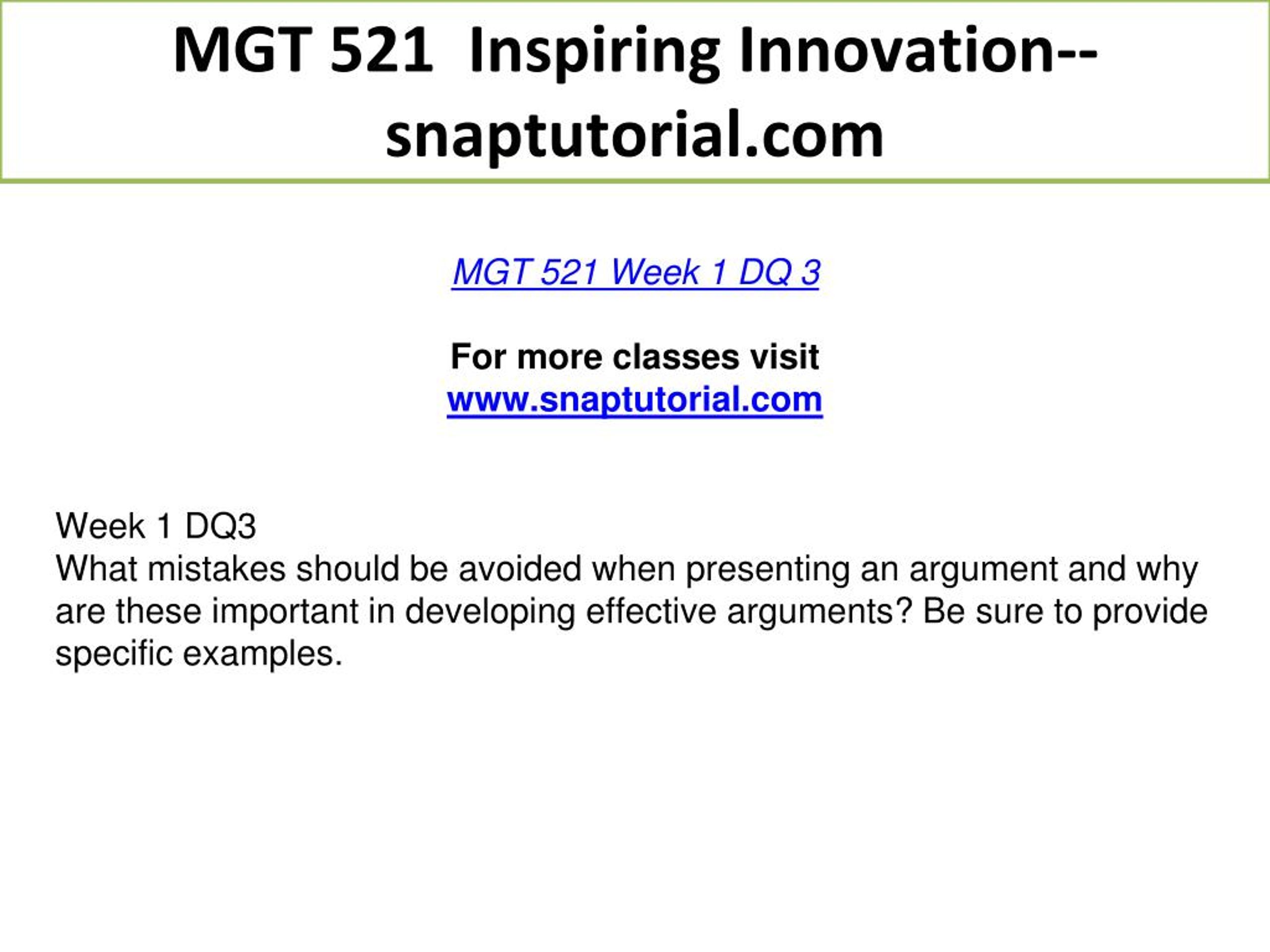 MGT 521 Inspiring Innovation--snaptutorial.com

MGT 521 Week 1 DQ 3

For more classes visit
www.snaptutorial.com

Week 1 DQ3
What mistakes should be avoided when presenting an argument and why are these important in developing effective arguments? Be sure to provide specific examples.